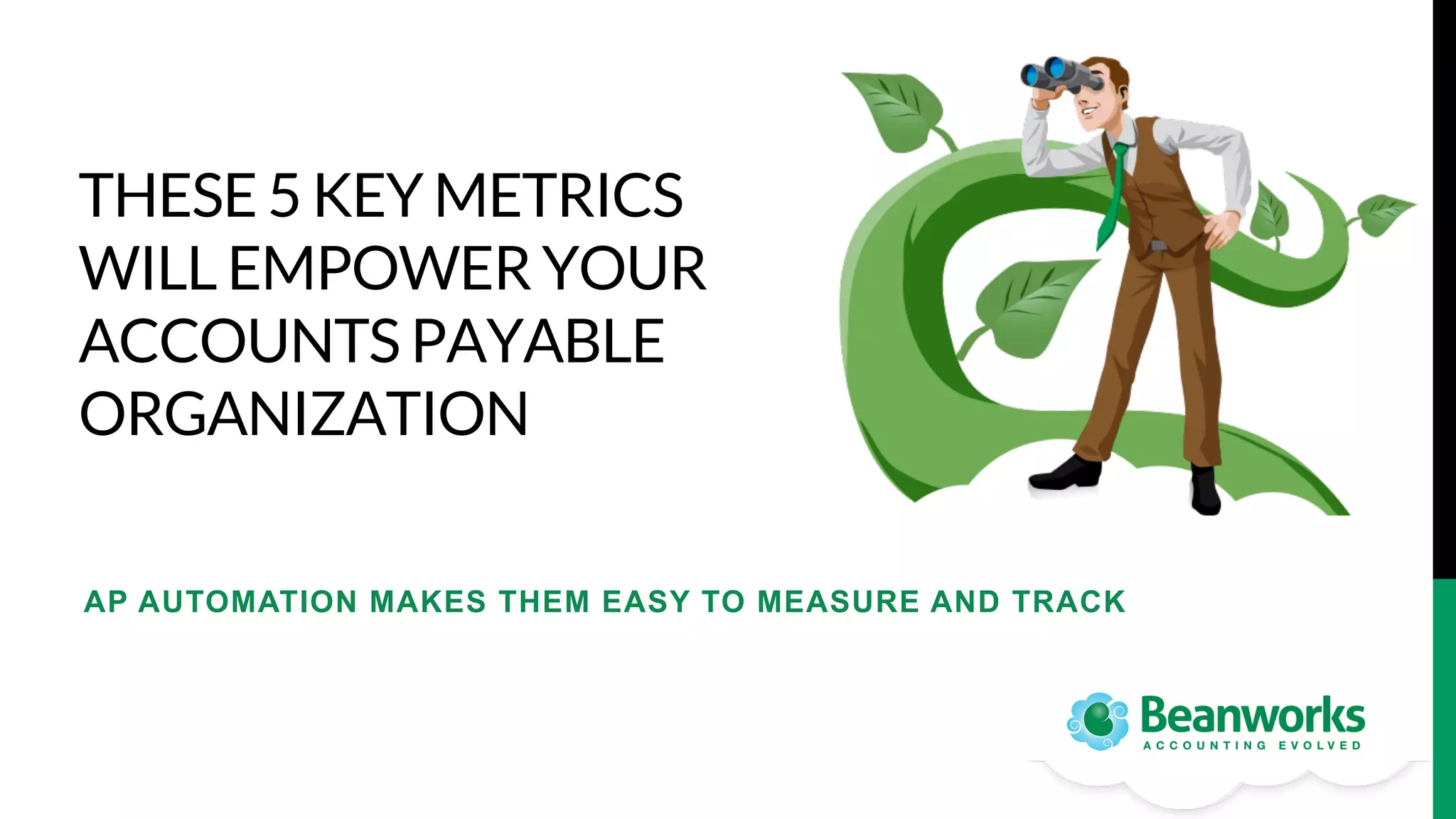 THESE 5 KEY METRICS WILL EMPOWER YOUR ACCOUNTS PAYABLE ORGANIZATION

AP AUTOMATION MAKES THEM EASY TO MEASURE AND TRACK

Beanworks
ACCOUNTING EVOLVED